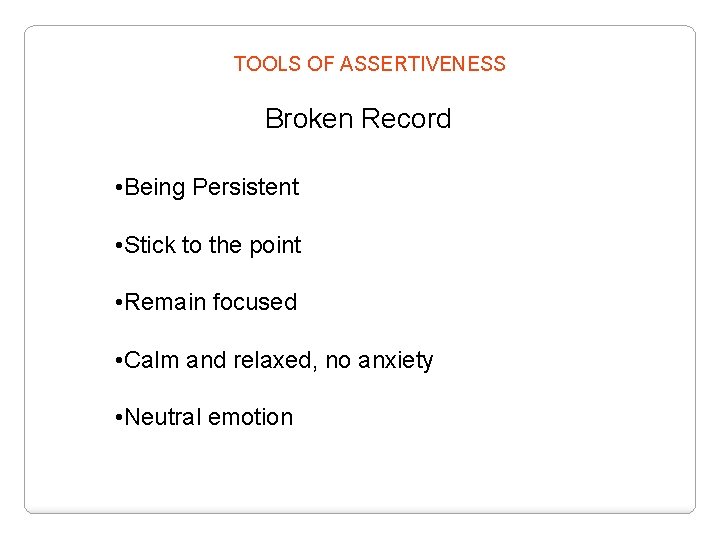 TOOLS OF ASSERTIVENESS

Broken Record

•Being Persistent

•Stick to the point

•Remain focused

•Calm and relaxed, no anxiety

•Neutral emotion